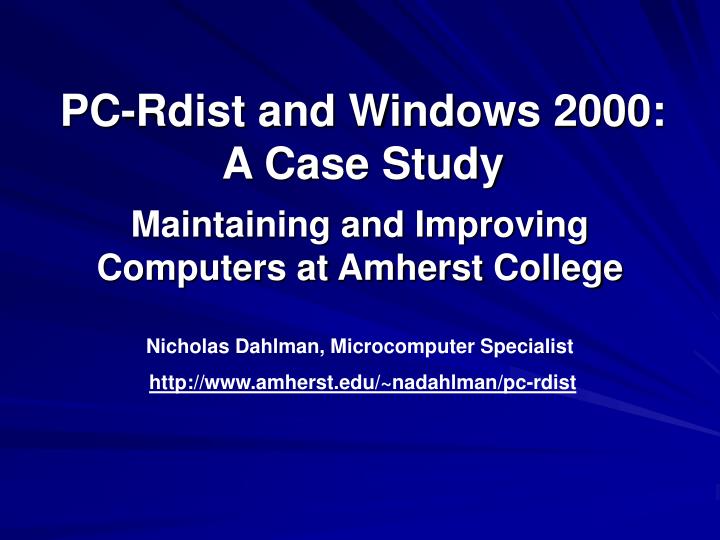 PC-Rdist and Windows 2000: A Case Study

Maintaining and Improving Computers at Amherst College

Nicholas Dahlman, Microcomputer Specialist

http://www.amherst.edu/~nadahlman/pc-rdist